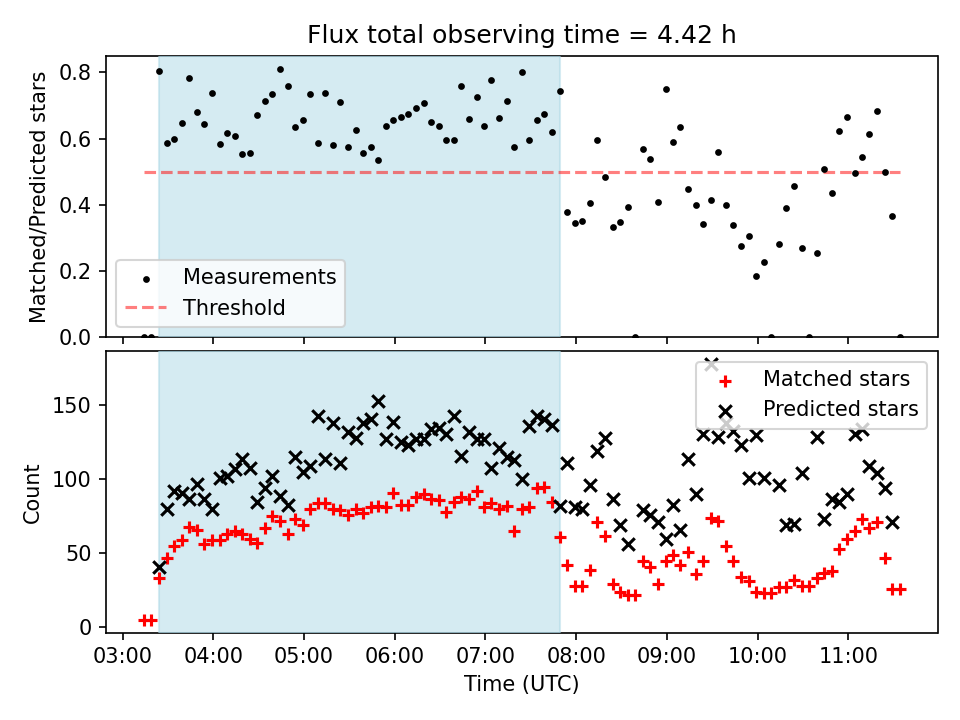 Flux total observing time = 4.42 h

Matched/Predicted stars

0.8
0.6
0.4
0.2
0.0

Measurements
Threshold

Count

150
100
50
0

Matched stars
Predicted stars

03:00 04:00 05:00 06:00 07:00 08:00 09:00 10:00 11:00

Time (UTC)